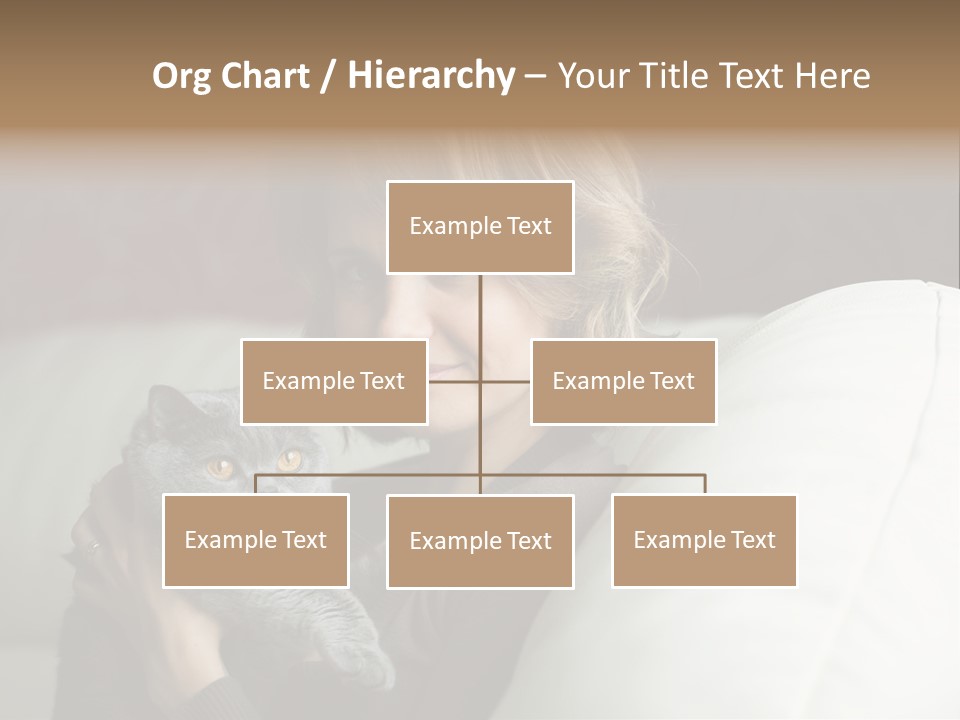 Org Chart / Hierarchy – Your Title Text Here

Example Text

Example Text

Example Text

Example Text

Example Text

Example Text